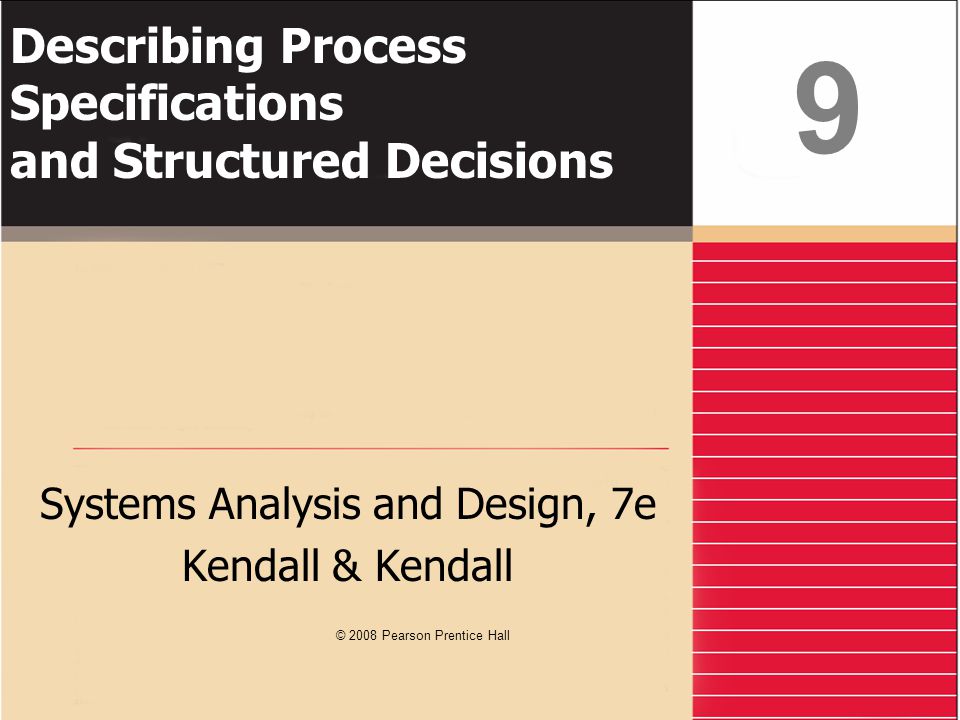 Describing Process Specifications and Structured Decisions

9

Systems Analysis and Design, 7e
Kendall & Kendall

© 2008 Pearson Prentice Hall